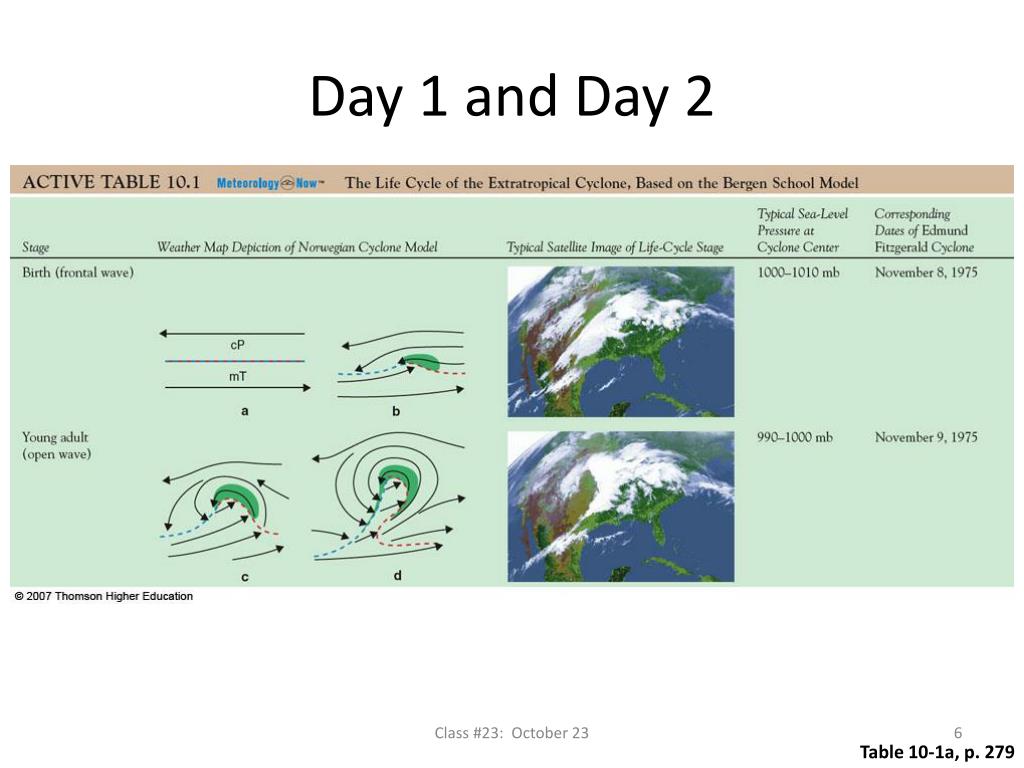 Day 1 and Day 2

ACTIVE TABLE 10.1 Meteorology Now™ The Life Cycle of the Extratropical Cyclone, Based on the Bergen School Model

| Stage | Weather Map Depiction of Norwegian Cyclone Model | Typical Satellite Image of Life-Cycle Stage | Typical Sea-Level Pressure at Cyclone Center | Corresponding Dates of Edmund Fitzgerald Cyclone |
|---|---|---|---|---|
| Birth (frontal wave) | cP mT a b | | 1000–1010 mb | November 8, 1975 |
| Young adult (open wave) | c d | | 990–1000 mb | November 9, 1975 |

© 2007 Thomson Higher Education

Class #23: October 23

6

Table 10-1a, p. 279